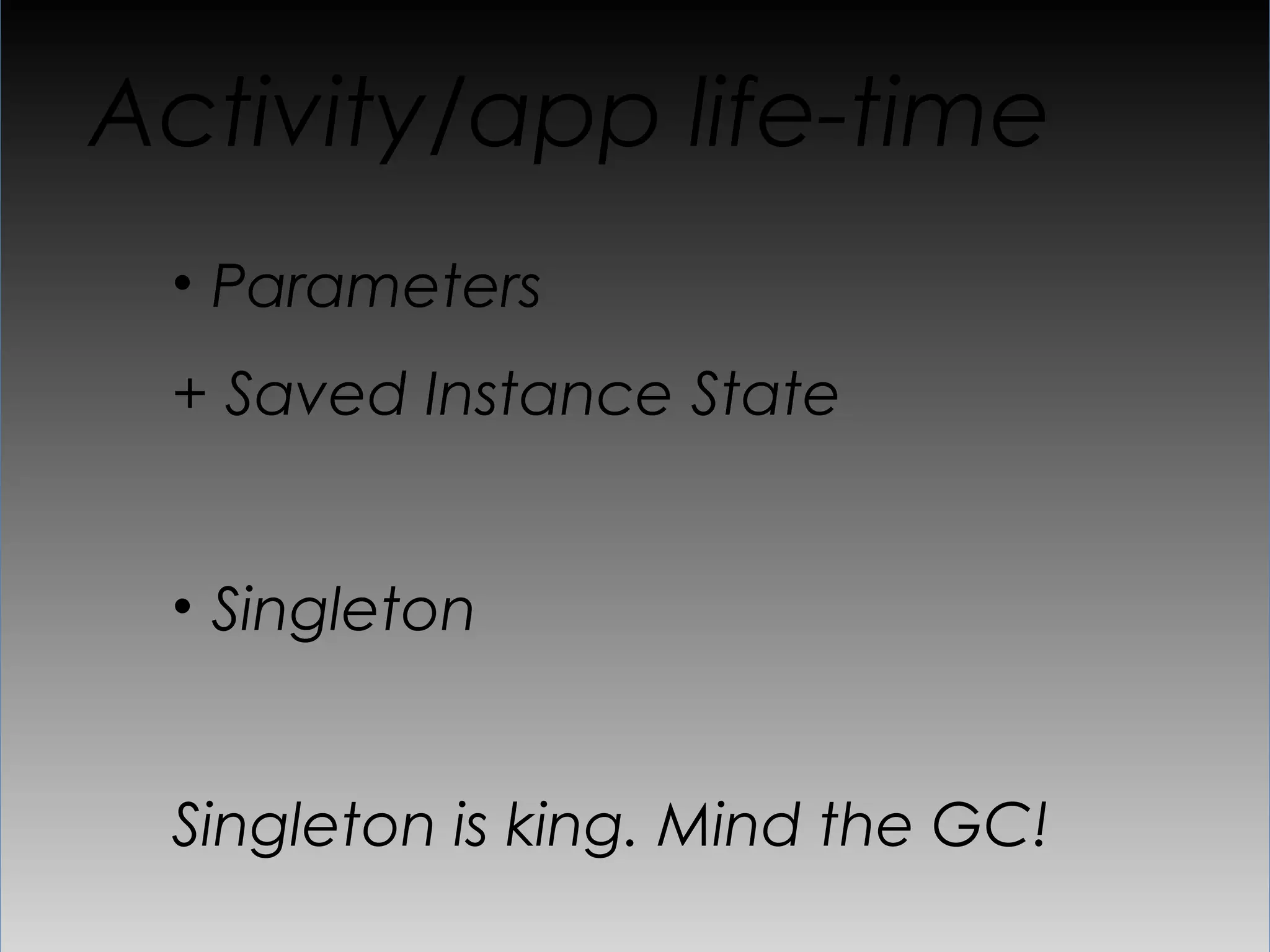 Activity/app life-time

• Parameters

+ Saved Instance State

• Singleton

Singleton is king. Mind the GC!